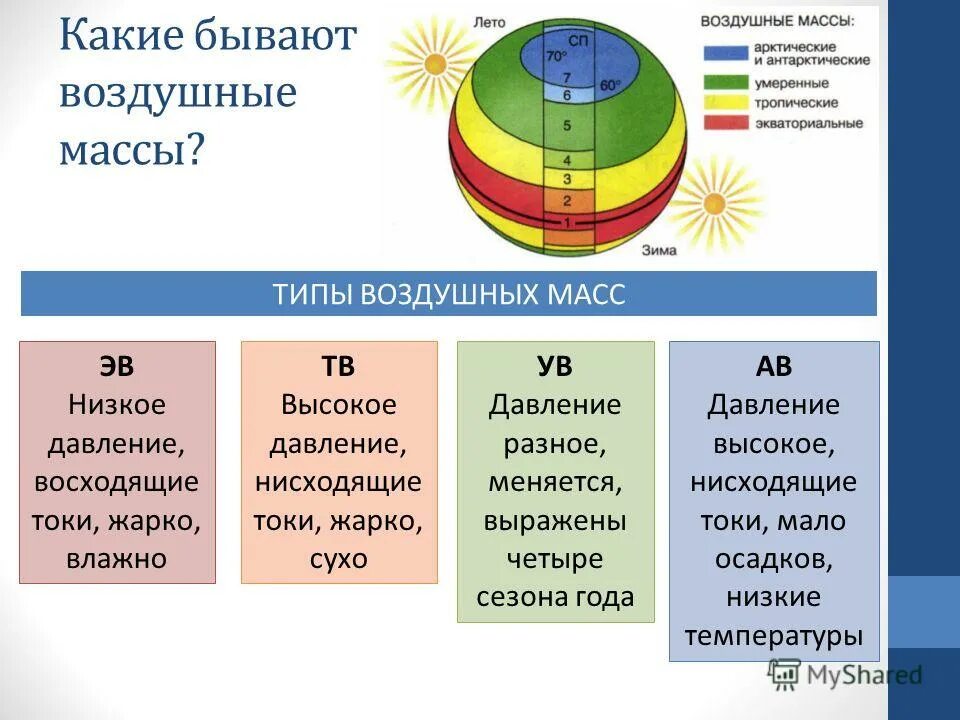 Какие бывают воздушные массы?

Лето
СП
70°
60°
7
6
5
4
3
2
1
Зима

ВОЗДУШНЫЕ МАССЫ:
арктические и антарктические
умеренные
тропические
экваториальные

ТИПЫ ВОЗДУШНЫХ МАСС

ЭВ
Низкое давление, восходящие токи, жарко, влажно

ТВ
Высокое давление, нисходящие токи, жарко, сухо

УВ
Давление разное, меняется, выражены четыре сезона года

АВ
Давление высокое, нисходящие токи, мало осадков, низкие температуры

MyShared